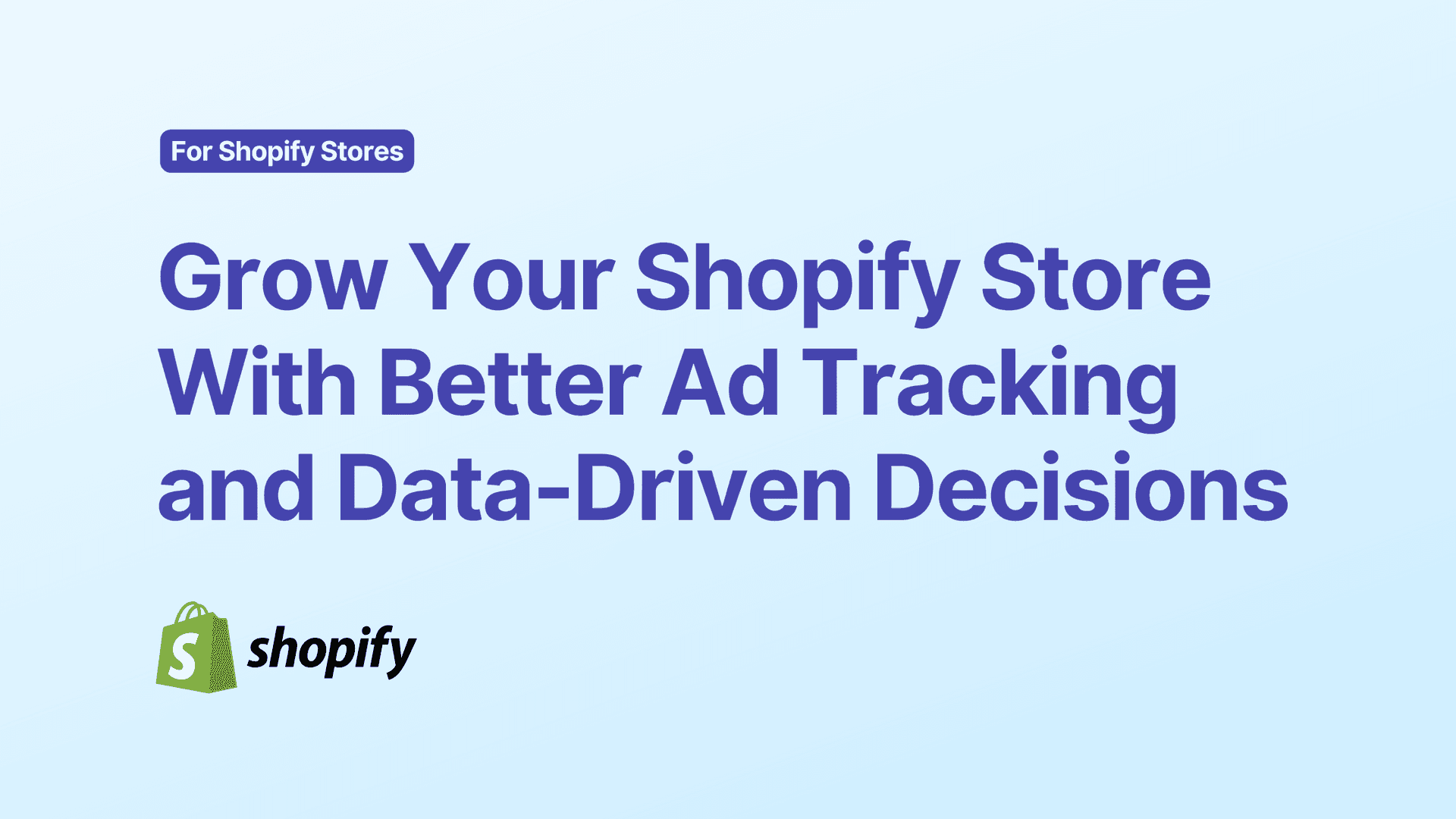 For Shopify Stores

Grow Your Shopify Store With Better Ad Tracking and Data-Driven Decisions

S shopify